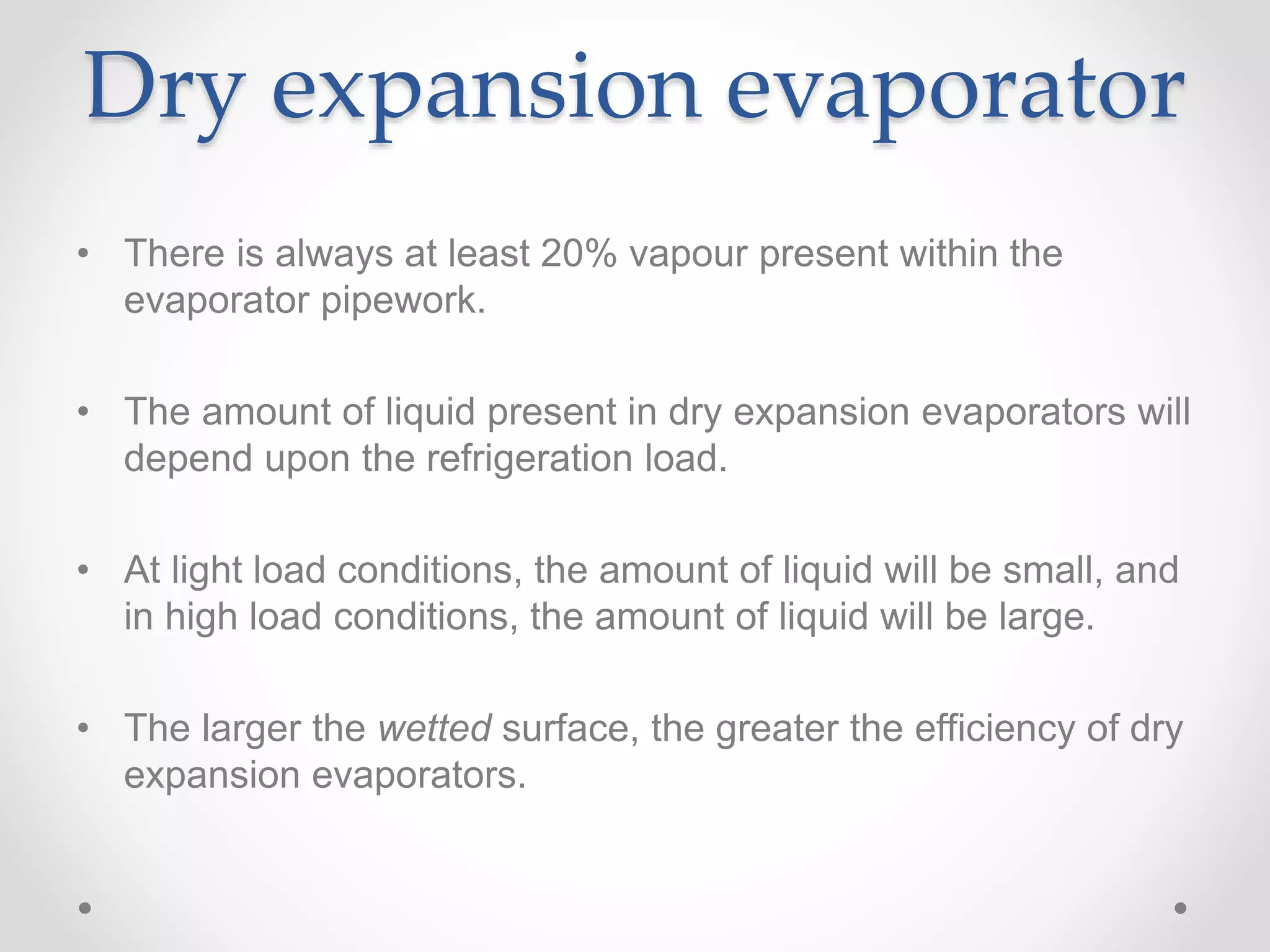 Dry expansion evaporator

• There is always at least 20% vapour present within the evaporator pipework.

• The amount of liquid present in dry expansion evaporators will depend upon the refrigeration load.

• At light load conditions, the amount of liquid will be small, and in high load conditions, the amount of liquid will be large.

• The larger the wetted surface, the greater the efficiency of dry expansion evaporators.